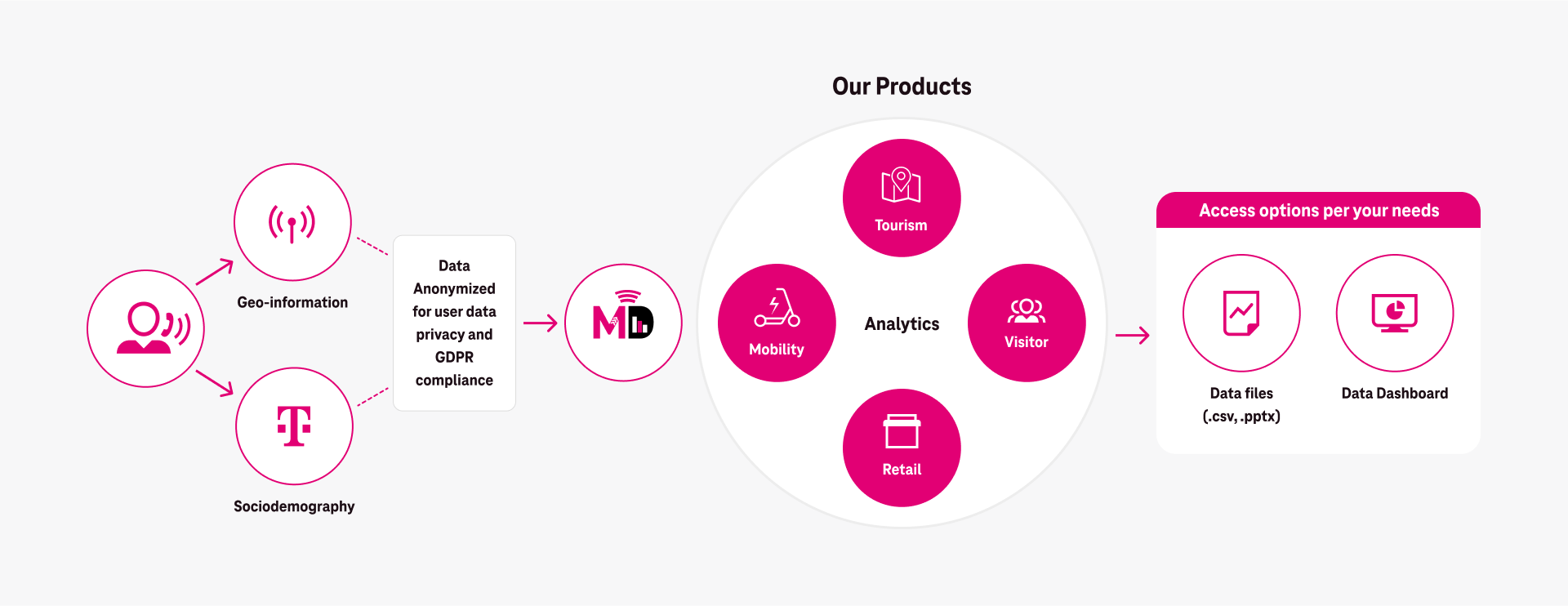 Geo-information

Sociodemography

Data Anonymized for user data privacy and GDPR compliance

MD

Our Products

Tourism

Mobility

Analytics

Visitor

Retail

Access options per your needs

Data files (.csv, .pptx)

Data Dashboard